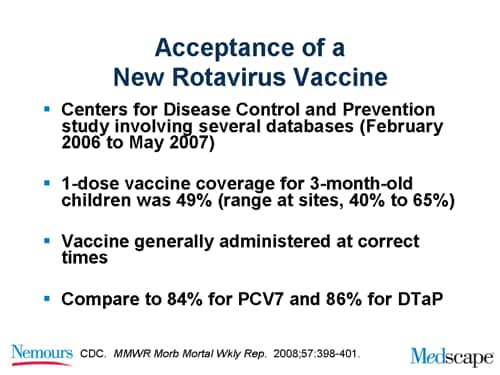 Acceptance of a New Rotavirus Vaccine

▪ Centers for Disease Control and Prevention study involving several databases (February 2006 to May 2007)

▪ 1-dose vaccine coverage for 3-month-old children was 49% (range at sites, 40% to 65%)

▪ Vaccine generally administered at correct times

▪ Compare to 84% for PCV7 and 86% for DTaP

Nemours CDC. MMWR Morb Mortal Wkly Rep. 2008;57:398-401. Medscape